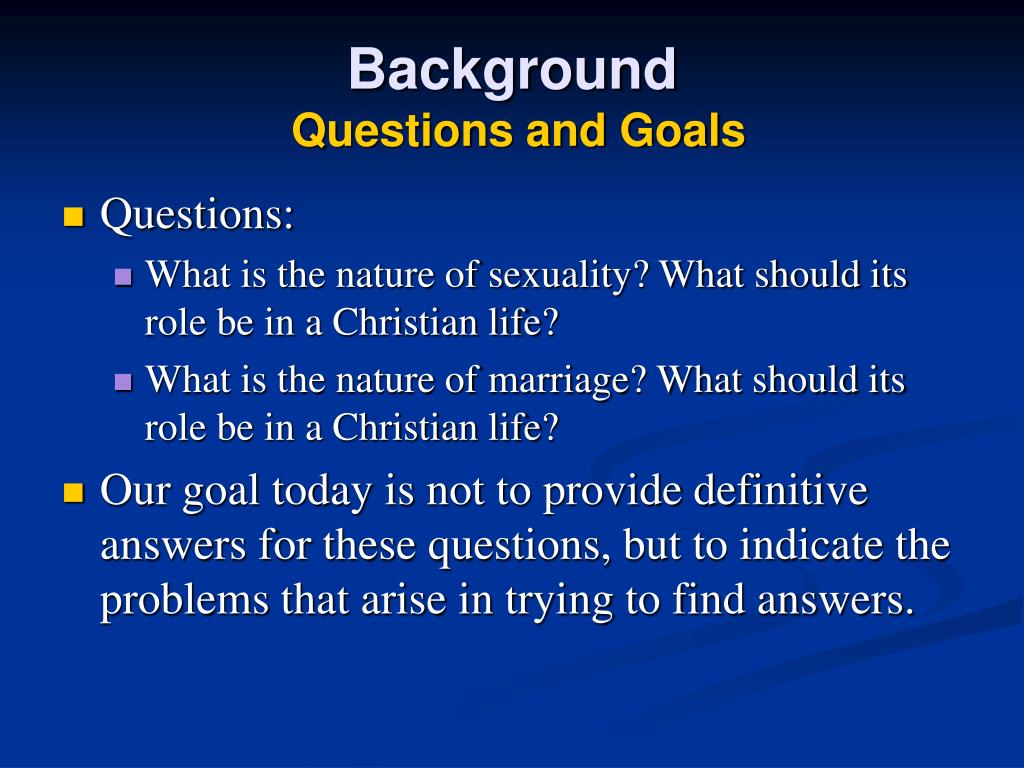 Background
Questions and Goals

- Questions:
  - What is the nature of sexuality? What should its role be in a Christian life?
  - What is the nature of marriage? What should its role be in a Christian life?
- Our goal today is not to provide definitive answers for these questions, but to indicate the problems that arise in trying to find answers.